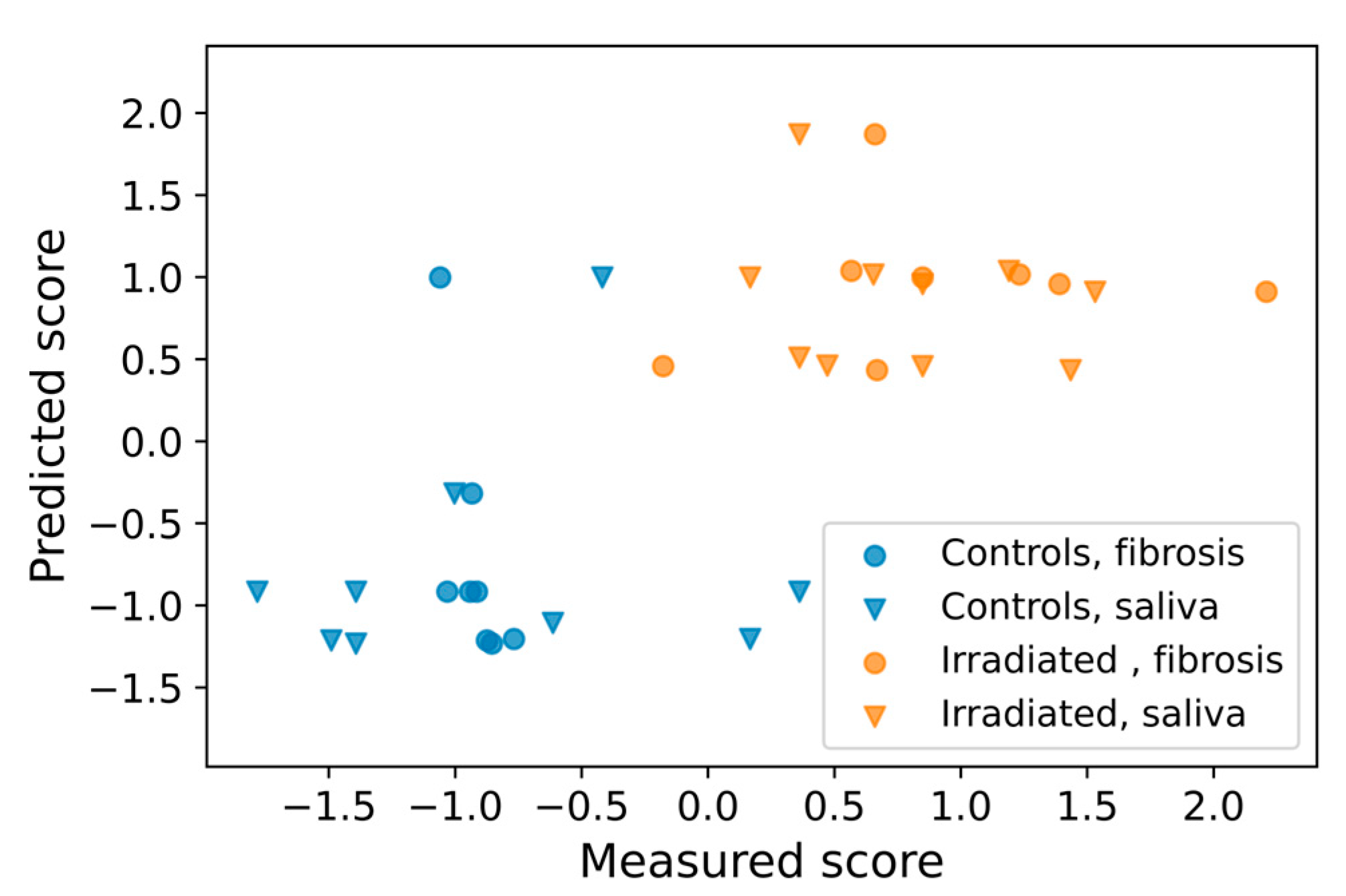 Predicted score

2.0
1.5
1.0
0.5
0.0
−0.5
−1.0
−1.5

Controls, fibrosis
Controls, saliva
Irradiated , fibrosis
Irradiated, saliva

−1.5
−1.0
−0.5
0.0
0.5
1.0
1.5
2.0

Measured score